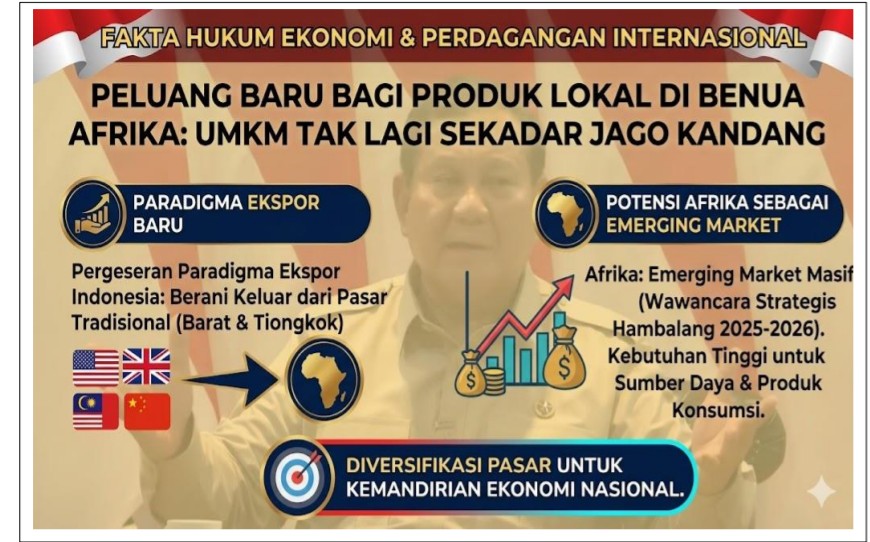 FAKTA HUKUM EKONOMI & PERDAGANGAN INTERNASIONAL

PELUANG BARU BAGI PRODUK LOKAL DI BENUA AFRIKA: UMKM TAK LAGI SEKADAR JAGO KANDANG

PARADIGMA EKSPOR BARU

Pergeseran Paradigma Ekspor Indonesia: Berani Keluar dari Pasar Tradisional (Barat & Tiongkok)

POTENSI AFRIKA SEBAGAI EMERGING MARKET

Afrika: Emerging Market Masif (Wawancara Strategis Hambalang 2025-2026). Kebutuhan Tinggi untuk Sumber Daya & Produk Konsumsi.

DIVERSIFIKASI PASAR UNTUK KEMANDIRIAN EKONOMI NASIONAL.